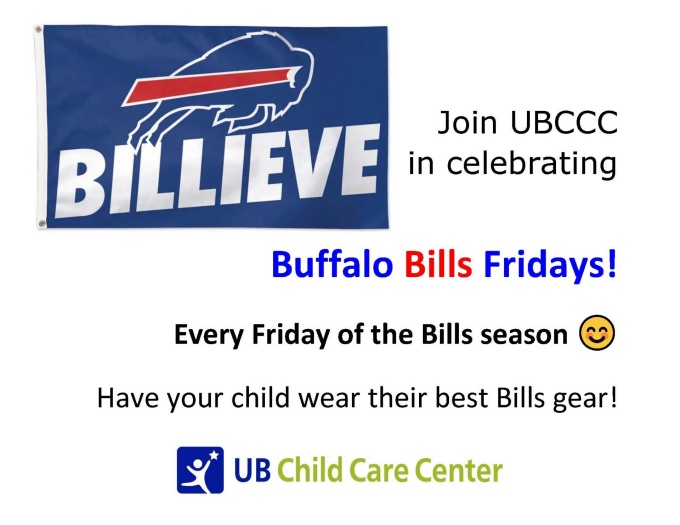 BILLIEVE

Join UBCCC in celebrating

Buffalo Bills Fridays!

Every Friday of the Bills season 😊

Have your child wear their best Bills gear!

UB Child Care Center